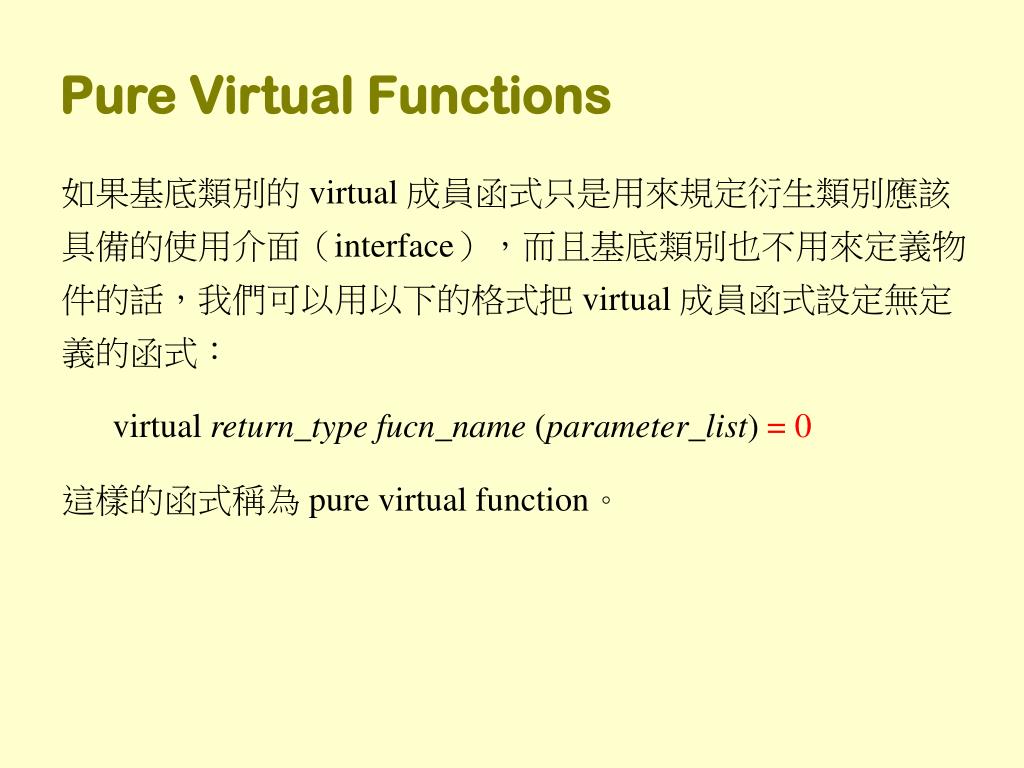 Pure Virtual Functions

如果基底類別的 virtual 成員函式只是用來規定衍生類別應該具備的使用介面（interface），而且基底類別也不用來定義物件的話，我們可以用以下的格式把 virtual 成員函式設定無定義的函式：

virtual return_type fucn_name (parameter_list) = 0

這樣的函式稱為 pure virtual function。